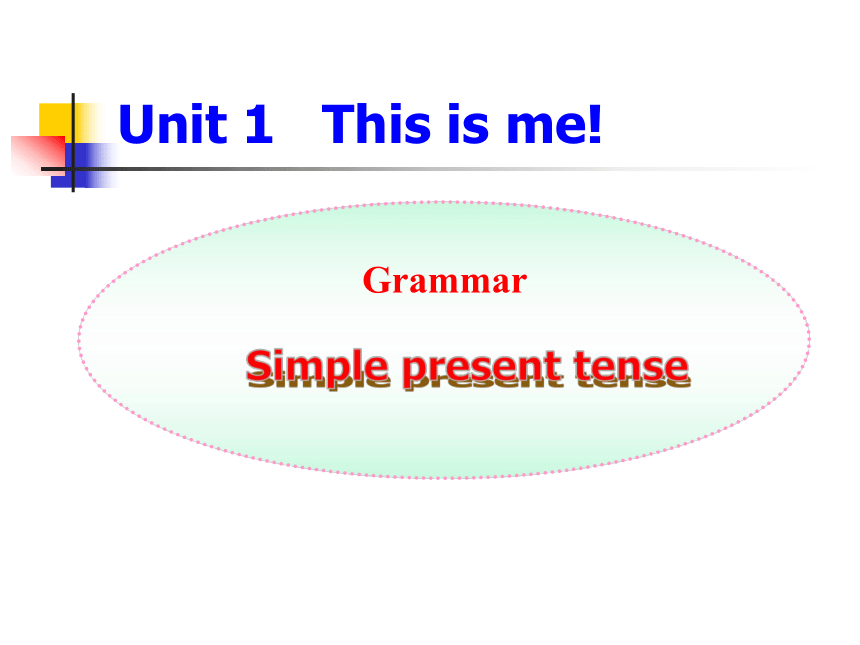 Unit 1 This is me!

Grammar

Simple present tense